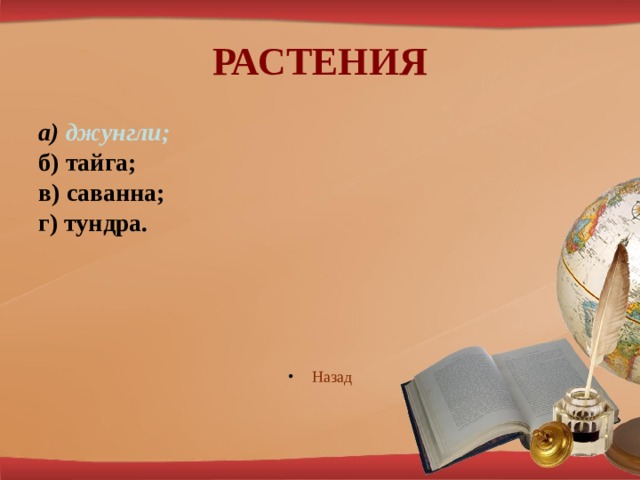 РАСТЕНИЯ

а) джунгли;
б) тайга;
в) саванна;
г) тундра.

• Назад